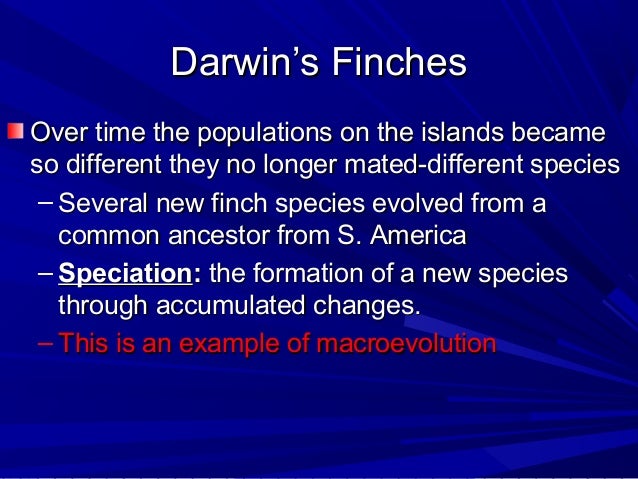 Darwin's Finches

Over time the populations on the islands became so different they no longer mated-different species

– Several new finch species evolved from a common ancestor from S. America

– Speciation: the formation of a new species through accumulated changes.

– This is an example of macroevolution